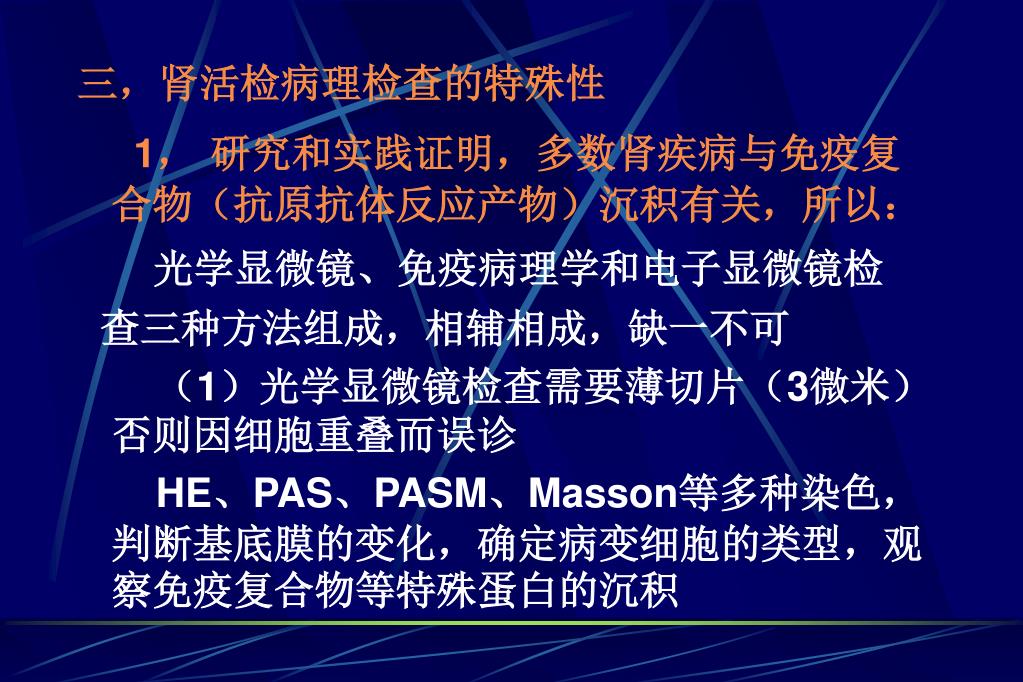 三，肾活检病理检查的特殊性

1， 研究和实践证明，多数肾疾病与免疫复合物（抗原抗体反应产物）沉积有关，所以：

光学显微镜、免疫病理学和电子显微镜检查三种方法组成，相辅相成，缺一不可

（1）光学显微镜检查需要薄切片（3微米）否则因细胞重叠而误诊

HE、PAS、PASM、Masson等多种染色，判断基底膜的变化，确定病变细胞的类型，观察免疫复合物等特殊蛋白的沉积